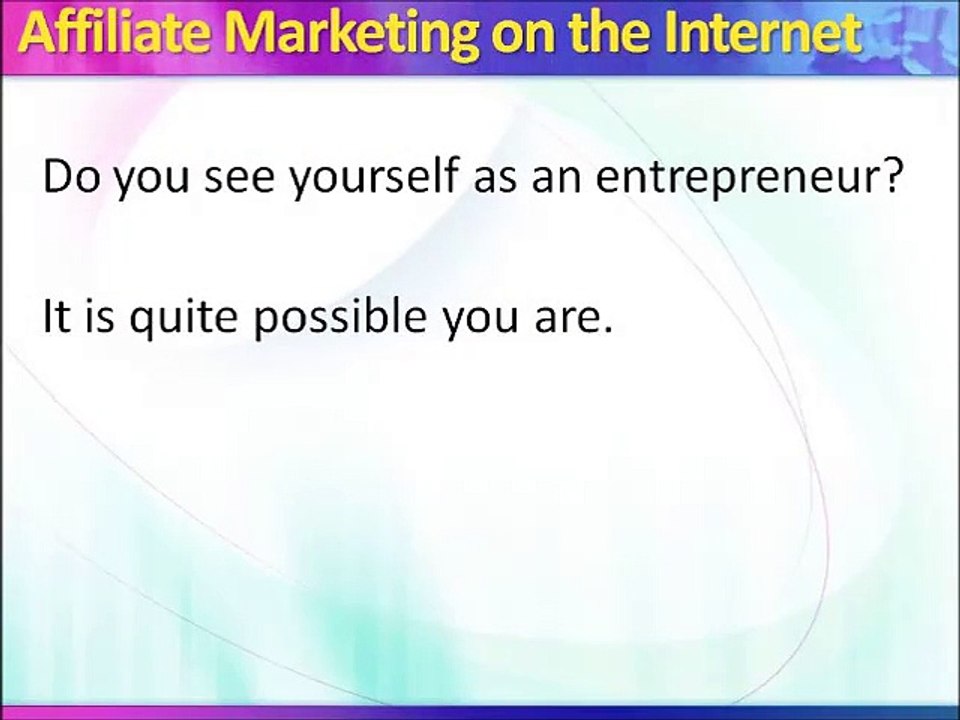 Affiliate Marketing on the Internet

Do you see yourself as an entrepreneur?

It is quite possible you are.